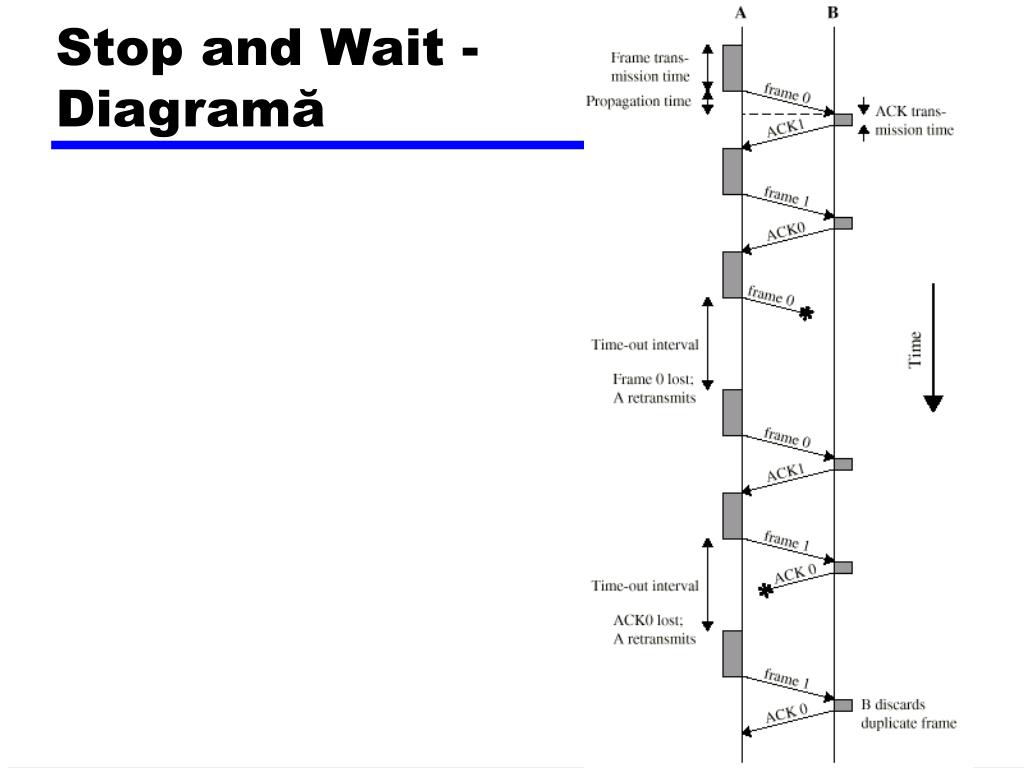 Stop and Wait - Diagramă

A
B

Frame transmission time
Propagation time
frame 0
ACK1
ACK transmission time
frame 1
ACK0
frame 0
Time-out interval
Frame 0 lost; A retransmits
Time
frame 0
ACK1
frame 1
ACK 0
Time-out interval
ACK0 lost; A retransmits
frame 1
ACK 0
B discards duplicate frame